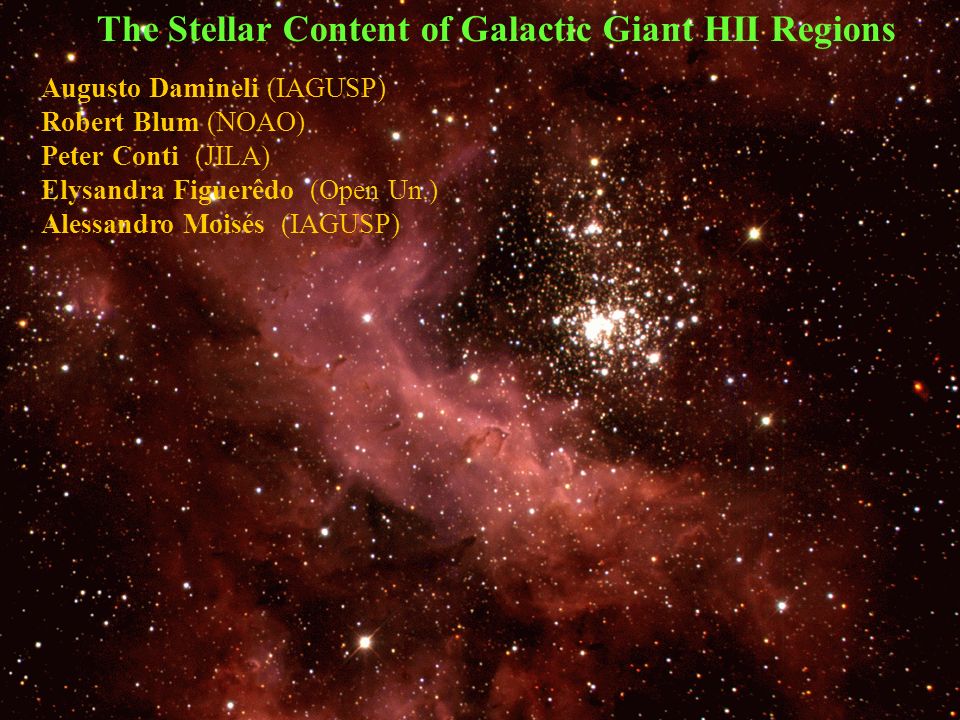 The Stellar Content of Galactic Giant HII Regions

Augusto Damineli (IAGUSP)
Robert Blum (NOAO)
Peter Conti (JILA)
Elysandra Figuerêdo (Open Un.)
Alessandro Moisés (IAGUSP)